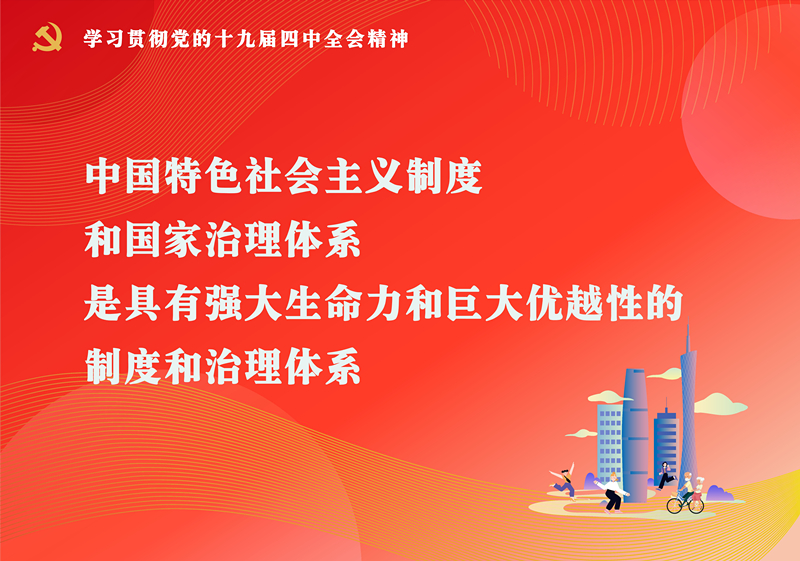 学习贯彻党的十九届四中全会精神

中国特色社会主义制度
和国家治理体系
是具有强大生命力和巨大优越性的
制度和治理体系